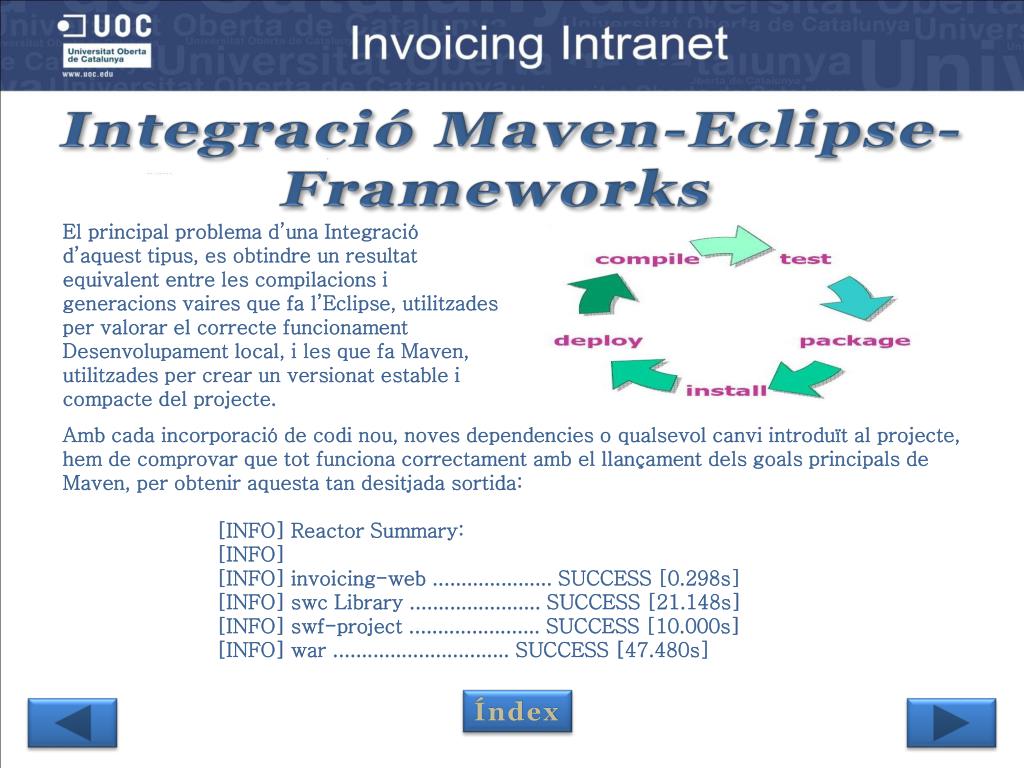 UOC
Universitat Oberta de Catalunya
www.uoc.edu

Invoicing Intranet

Integració Maven-Eclipse-Frameworks

El principal problema d'una Integració d'aquest tipus, es obtindre un resultat equivalent entre les compilacions i generacions vaires que fa l'Eclipse, utilitzades per valorar el correcte funcionament Desenvolupament local, i les que fa Maven, utilitzades per crear un versionat estable i compacte del projecte.

compile
test
package
install
deploy

Amb cada incorporació de codi nou, noves dependencies o qualsevol canvi introduït al projecte, hem de comprovar que tot funciona correctament amb el llançament dels goals principals de Maven, per obtenir aquesta tan desitjada sortida:

[INFO] Reactor Summary:
[INFO]
[INFO] invoicing-web ..................... SUCCESS [0.298s]
[INFO] swc Library ....................... SUCCESS [21.148s]
[INFO] swf-project ....................... SUCCESS [10.000s]
[INFO] war ............................... SUCCESS [47.480s]

Índex